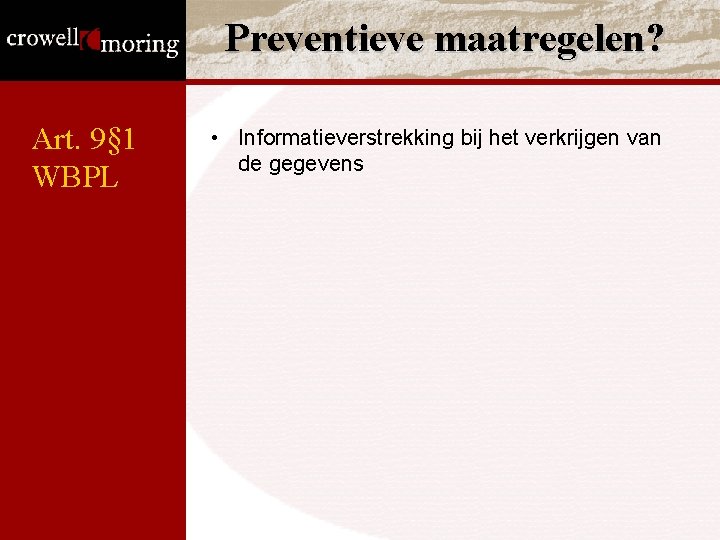 crowell moring

Preventieve maatregelen?

Art. 9§1
WBPL

• Informatieverstrekking bij het verkrijgen van de gegevens